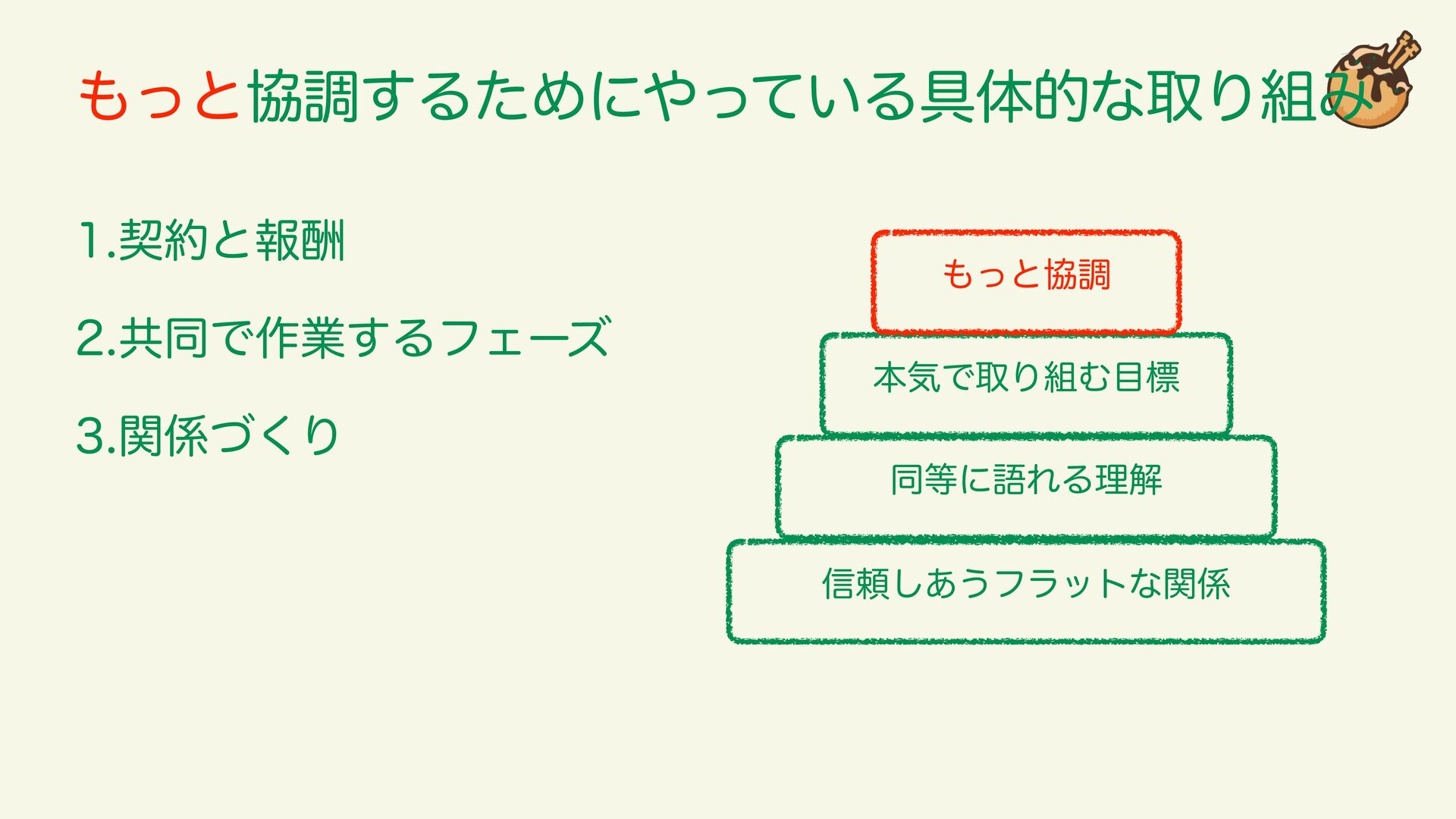 もっと協調するためにやっている具体的な取り組み

1.契約と報酬

2.共同で作業するフェーズ

3.関係づくり

もっと協調

本気で取り組む目標

同等に語れる理解

信頼しあうフラットな関係